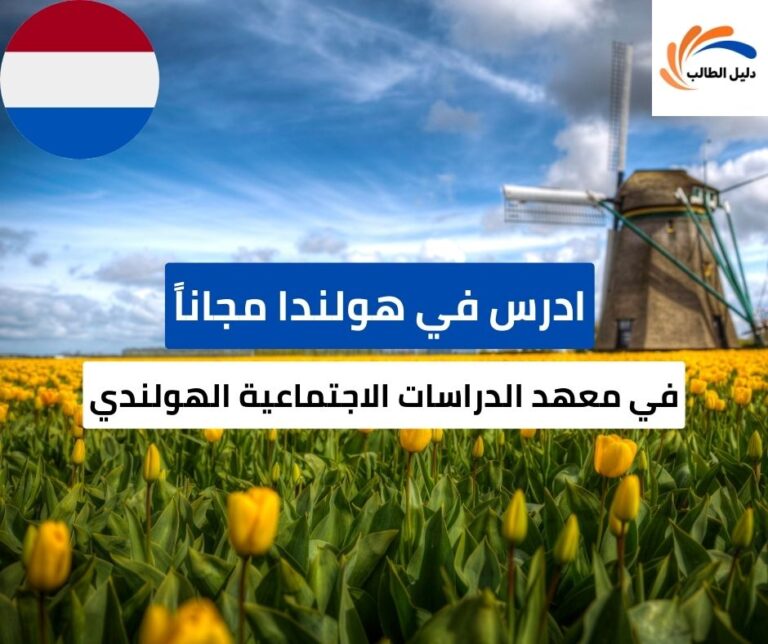 دليل الطالب

ادرس في هولندا مجاناً

في معهد الدراسات الاجتماعية الهولندي